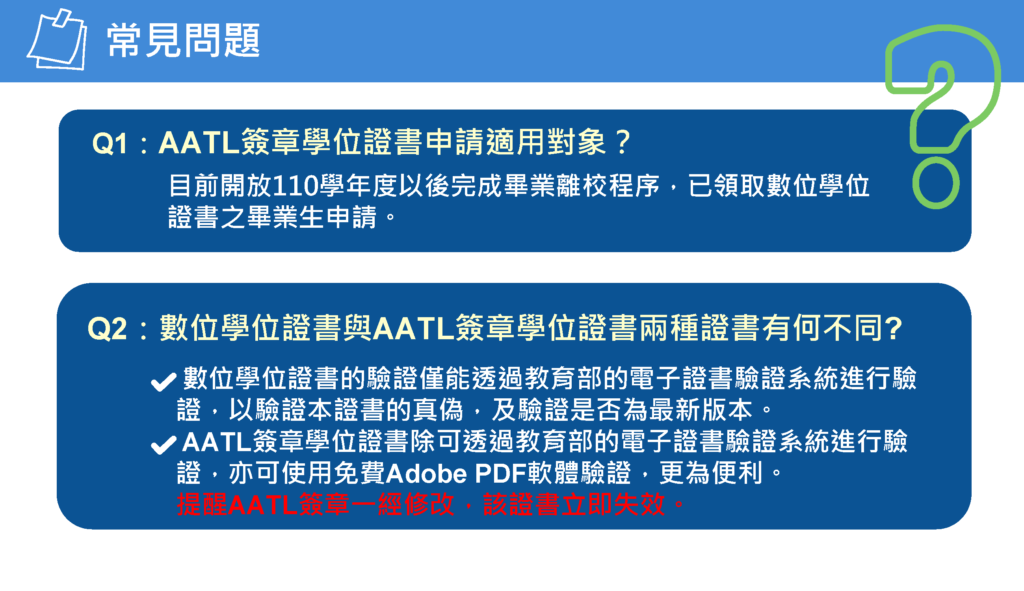 常見問題

Q1：AATL簽章學位證書申請適用對象？

目前開放110學年度以後完成畢業離校程序，已領取數位學位證書之畢業生申請。

Q2：數位學位證書與AATL簽章學位證書兩種證書有何不同?

✔數位學位證書的驗證僅能透過教育部的電子證書驗證系統進行驗證，以驗證本證書的真偽，及驗證是否為最新版本。

✔AATL簽章學位證書除可透過教育部的電子證書驗證系統進行驗證，亦可使用免費Adobe PDF軟體驗證，更為便利。

提醒AATL簽章一經修改，該證書立即失效。